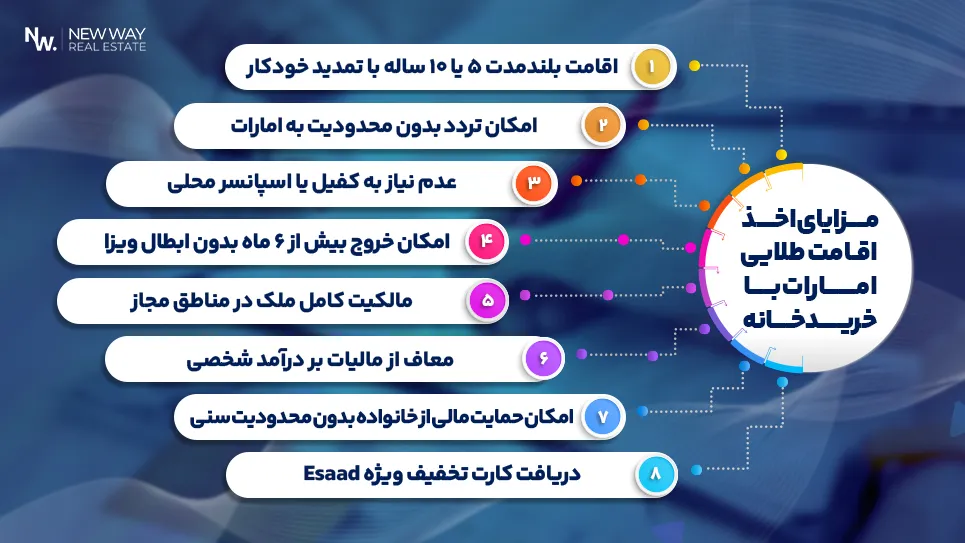 NW. NEW WAY REAL ESTATE

مزایای اخذ اقامت طلایی امارات با خرید خانه

۱ اقامت بلندمدت ۵ یا ۱۰ ساله با تمدید خودکار

۲ امکان تردد بدون محدودیت به امارات

۳ عدم نیاز به کفیل یا اسپانسر محلی

۴ امکان خروج بیش از ۶ ماه بدون ابطال ویزا

۵ مالکیت کامل ملک در مناطق مجاز

۶ معاف از مالیات بر درآمد شخصی

۷ امکان حمایت مالی از خانواده بدون محدودیت سنی

۸ دریافت کارت تخفیف ویژه Esaad